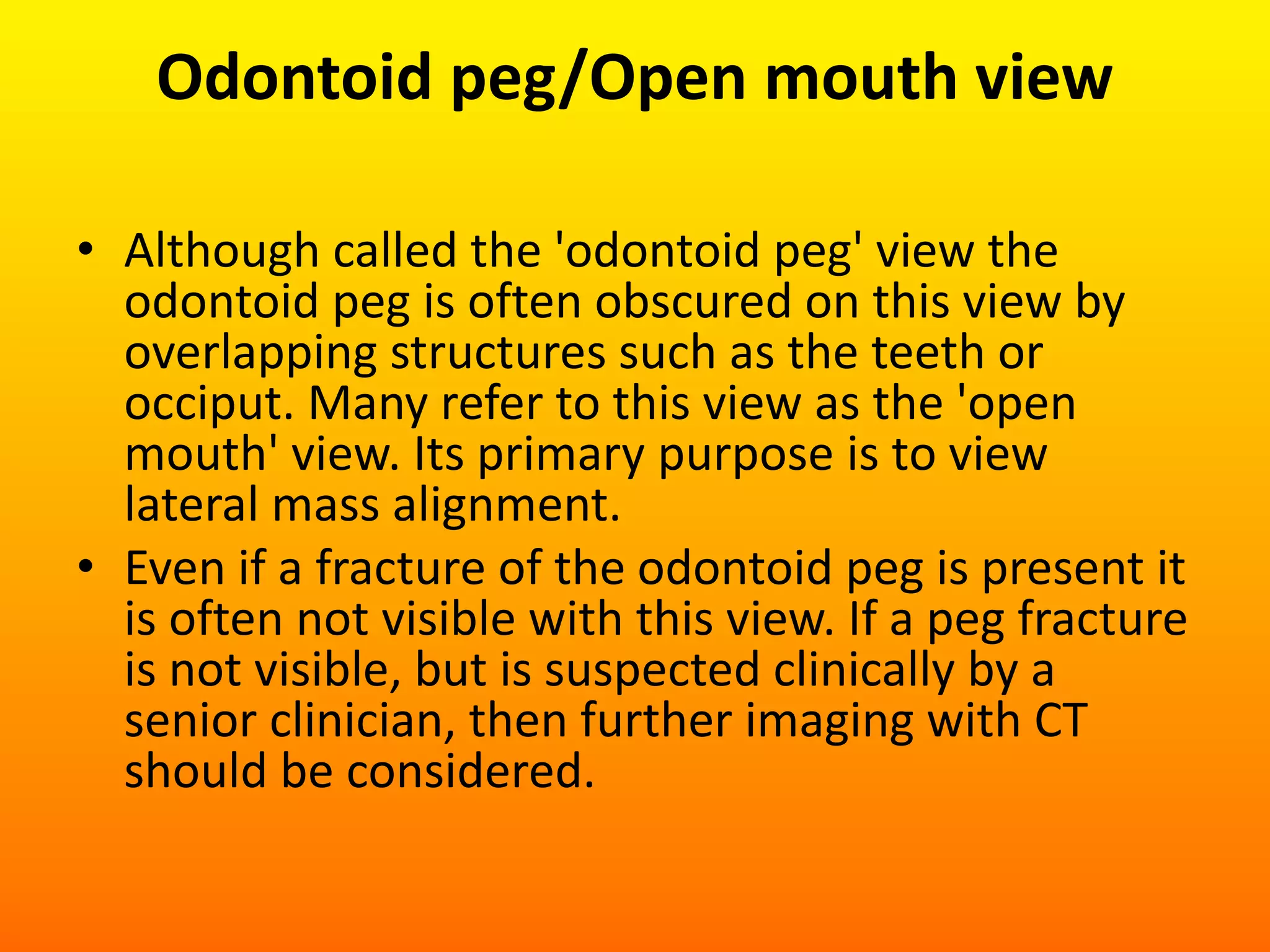 Odontoid peg/Open mouth view

• Although called the 'odontoid peg' view the odontoid peg is often obscured on this view by overlapping structures such as the teeth or occiput. Many refer to this view as the 'open mouth' view. Its primary purpose is to view lateral mass alignment.
• Even if a fracture of the odontoid peg is present it is often not visible with this view. If a peg fracture is not visible, but is suspected clinically by a senior clinician, then further imaging with CT should be considered.